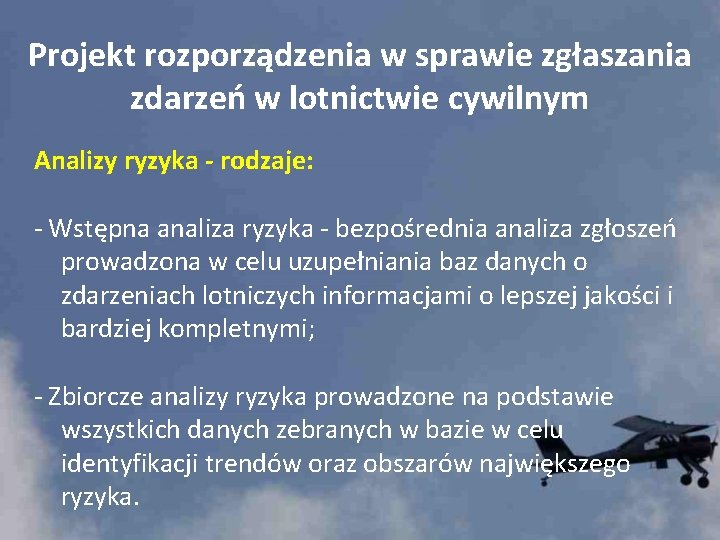 Projekt rozporządzenia w sprawie zgłaszania zdarzeń w lotnictwie cywilnym

Analizy ryzyka - rodzaje:

- Wstępna analiza ryzyka - bezpośrednia analiza zgłoszeń prowadzona w celu uzupełniania baz danych o zdarzeniach lotniczych informacjami o lepszej jakości i bardziej kompletnymi;

- Zbiorcze analizy ryzyka prowadzone na podstawie wszystkich danych zebranych w bazie w celu identyfikacji trendów oraz obszarów największego ryzyka.